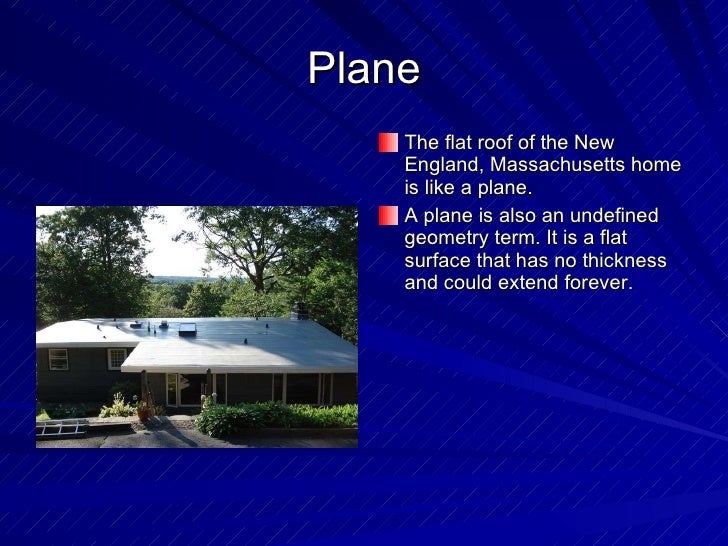 Plane

The flat roof of the New England, Massachusetts home is like a plane.

A plane is also an undefined geometry term. It is a flat surface that has no thickness and could extend forever.